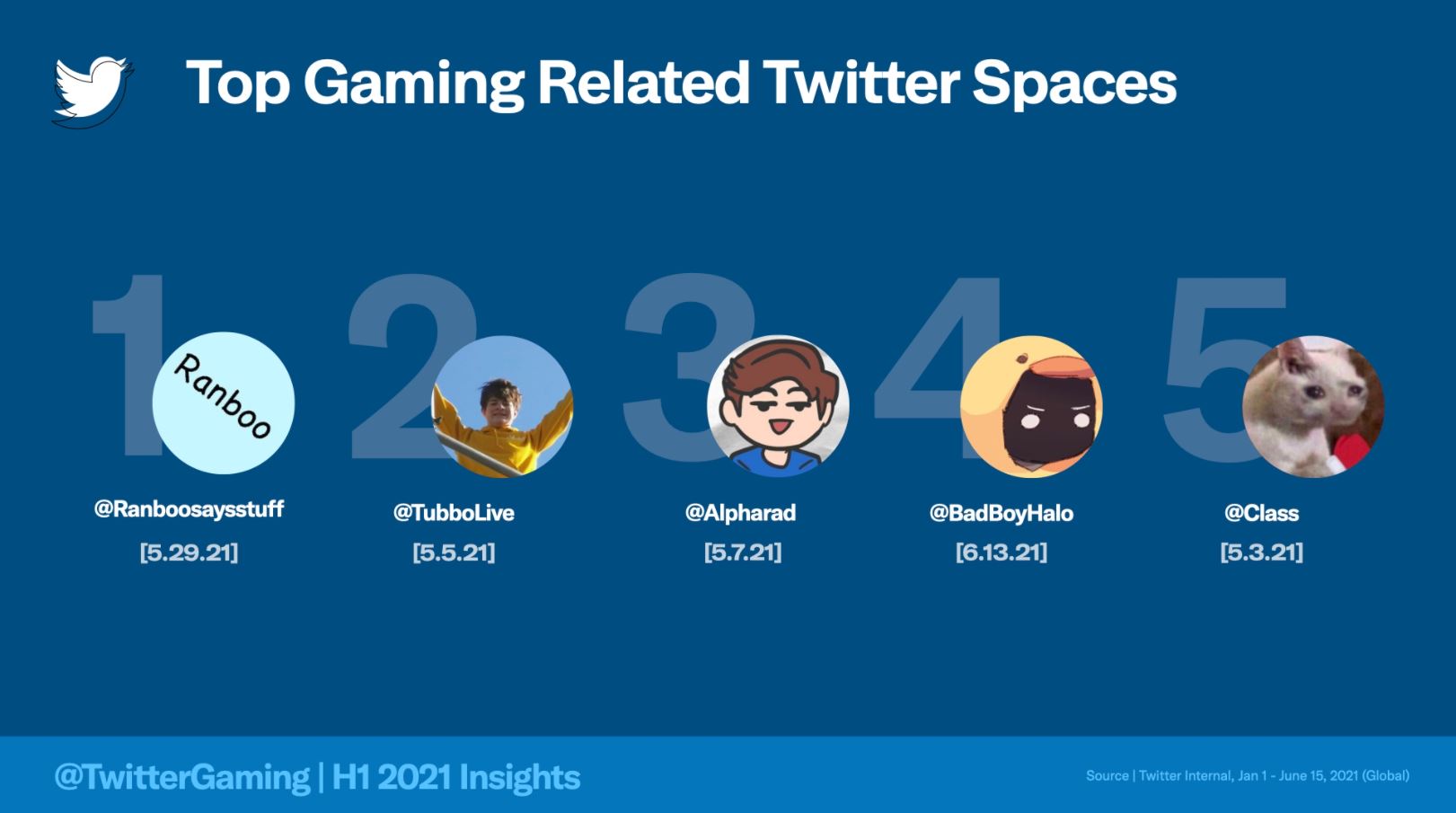 Top Gaming Related Twitter Spaces

1

Ranboo

@Ranboosaysstuff

[5.29.21]

2

@TubboLive

[5.5.21]

3

@Alpharad

[5.7.21]

4

@BadBoyHalo

[6.13.21]

5

@Class

[5.3.21]

@TwitterGaming | H1 2021 Insights

Source | Twitter Internal, Jan 1 - June 15, 2021 (Global)